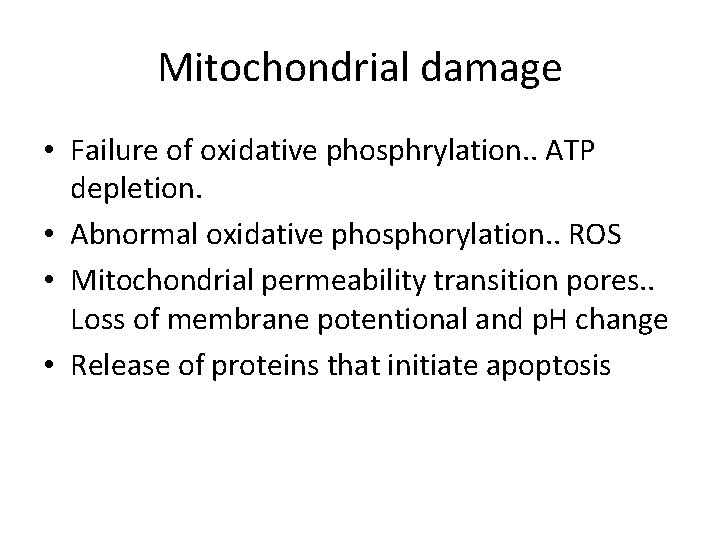 Mitochondrial damage

• Failure of oxidative phosphrylation.. ATP depletion.
• Abnormal oxidative phosphorylation.. ROS
• Mitochondrial permeability transition pores.. Loss of membrane potentional and pH change
• Release of proteins that initiate apoptosis